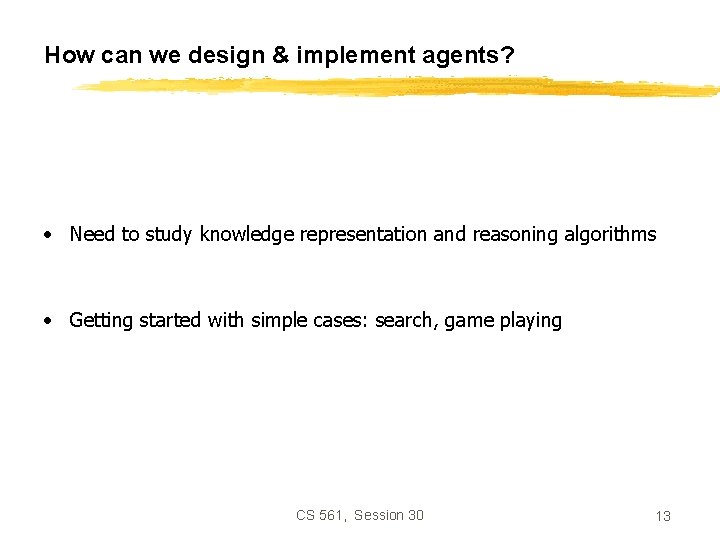 How can we design & implement agents?

• Need to study knowledge representation and reasoning algorithms

• Getting started with simple cases: search, game playing

CS 561, Session 30

13